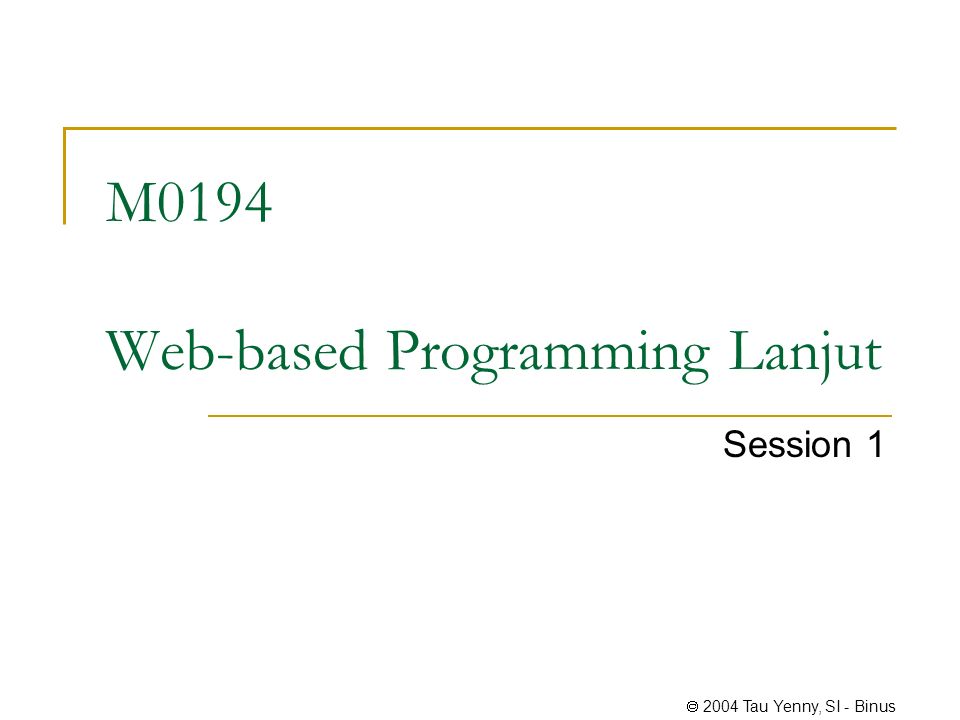 M0194

Web-based Programming Lanjut

Session 1

© 2004 Tau Yenny, SI - Binus